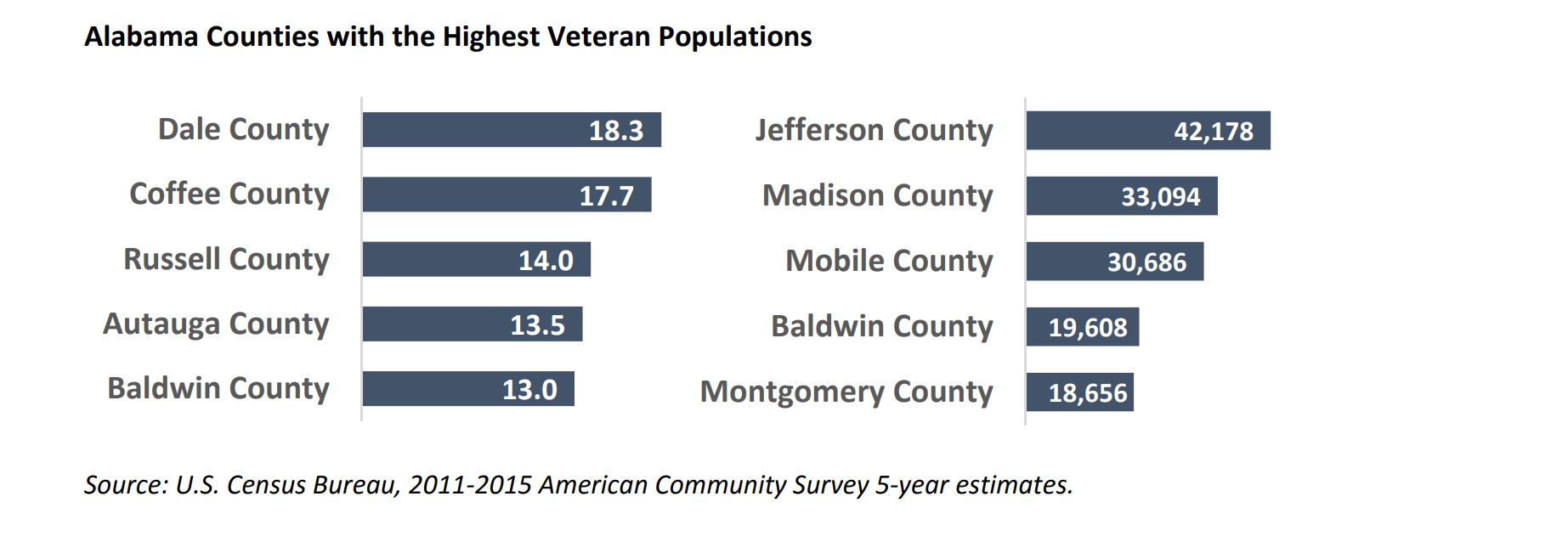 Alabama Counties with the Highest Veteran Populations

Dale County 18.3
Coffee County 17.7
Russell County 14.0
Autauga County 13.5
Baldwin County 13.0

Jefferson County 42,178
Madison County 33,094
Mobile County 30,686
Baldwin County 19,608
Montgomery County 18,656

Source: U.S. Census Bureau, 2011-2015 American Community Survey 5-year estimates.